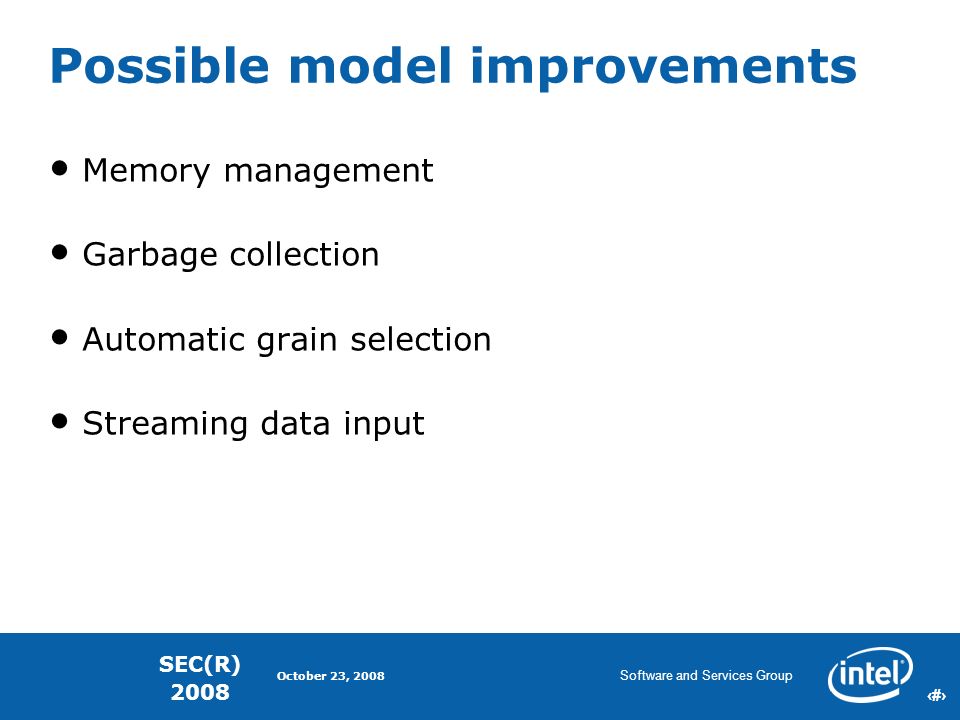 Possible model improvements

• Memory management

• Garbage collection

• Automatic grain selection

• Streaming data input

SEC(R) 2008

October 23, 2008

Software and Services Group

intel

‹#›